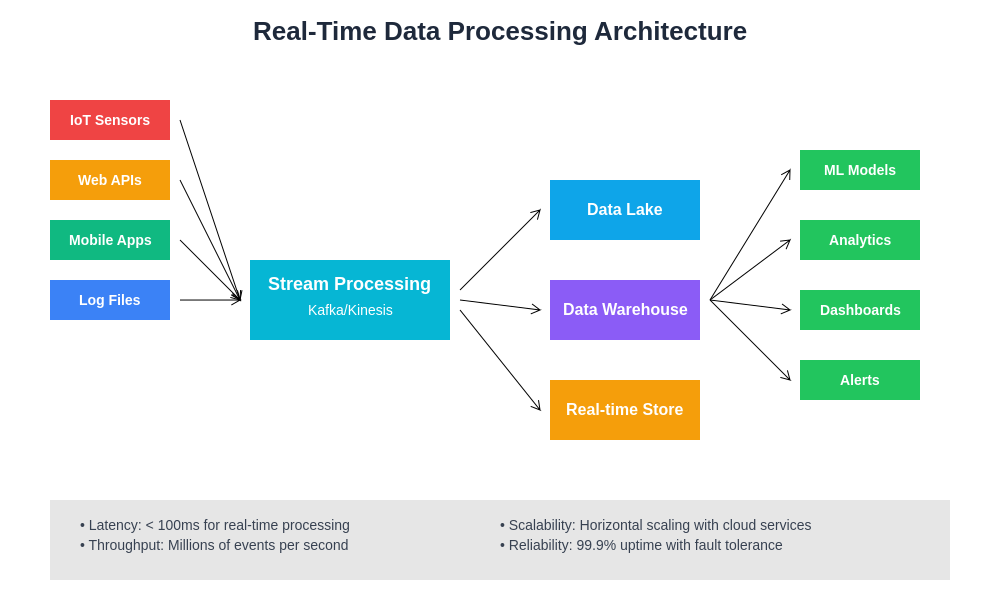 Real-Time Data Processing Architecture

IoT Sensors

Web APIs

Mobile Apps

Log Files

Stream Processing
Kafka/Kinesis

Data Lake

Data Warehouse

Real-time Store

ML Models

Analytics

Dashboards

Alerts

• Latency: < 100ms for real-time processing
• Throughput: Millions of events per second

• Scalability: Horizontal scaling with cloud services
• Reliability: 99.9% uptime with fault tolerance